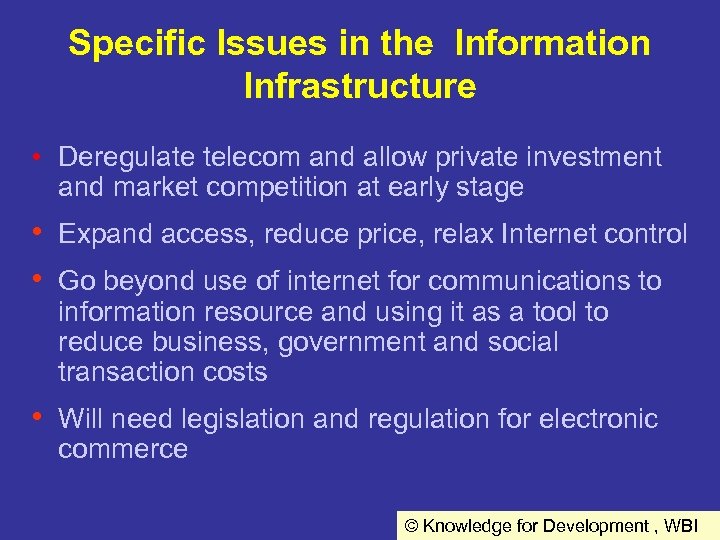 Specific Issues in the Information Infrastructure

• Deregulate telecom and allow private investment and market competition at early stage

• Expand access, reduce price, relax Internet control

• Go beyond use of internet for communications to information resource and using it as a tool to reduce business, government and social transaction costs

• Will need legislation and regulation for electronic commerce

© Knowledge for Development , WBI